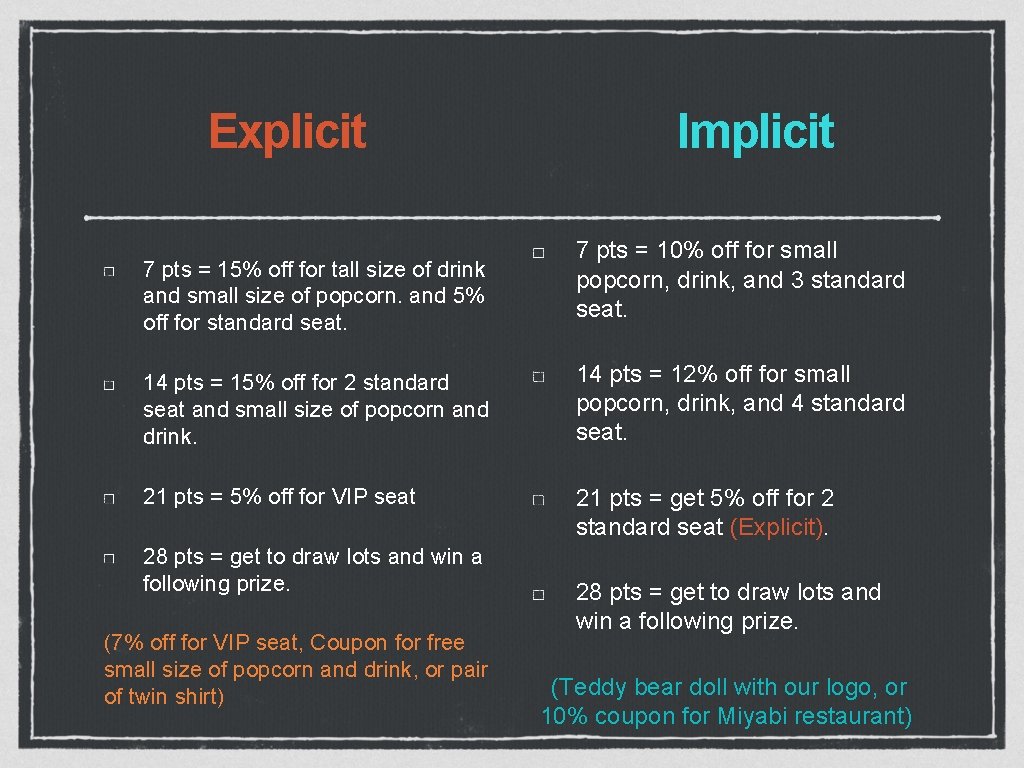 Explicit

7 pts = 15% off for tall size of drink and small size of popcorn. and 5% off for standard seat.

14 pts = 15% off for 2 standard seat and small size of popcorn and drink.

21 pts = 5% off for VIP seat

28 pts = get to draw lots and win a following prize.

(7% off for VIP seat, Coupon for free small size of popcorn and drink, or pair of twin shirt)

Implicit

7 pts = 10% off for small popcorn, drink, and 3 standard seat.

14 pts = 12% off for small popcorn, drink, and 4 standard seat.

21 pts = get 5% off for 2 standard seat (Explicit).

28 pts = get to draw lots and win a following prize.

(Teddy bear doll with our logo, or 10% coupon for Miyabi restaurant)